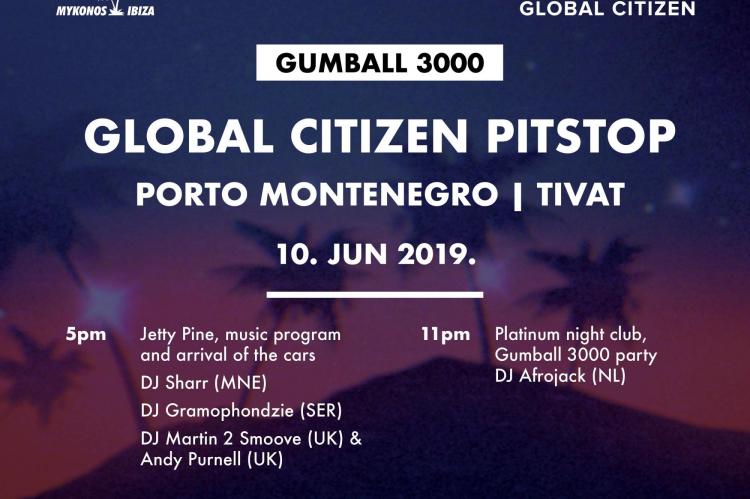 MYKONOS IBIZA

GLOBAL CITIZEN

GUMBALL 3000

GLOBAL CITIZEN PITSTOP

PORTO MONTENEGRO | TIVAT

10. JUN 2019.

5pm
Jetty Pine, music program and arrival of the cars
DJ Sharr (MNE)
DJ Gramophondzie (SER)
DJ Martin 2 Smoove (UK) & Andy Purnell (UK)

11pm
Platinum night club, Gumball 3000 party
DJ Afrojack (NL)